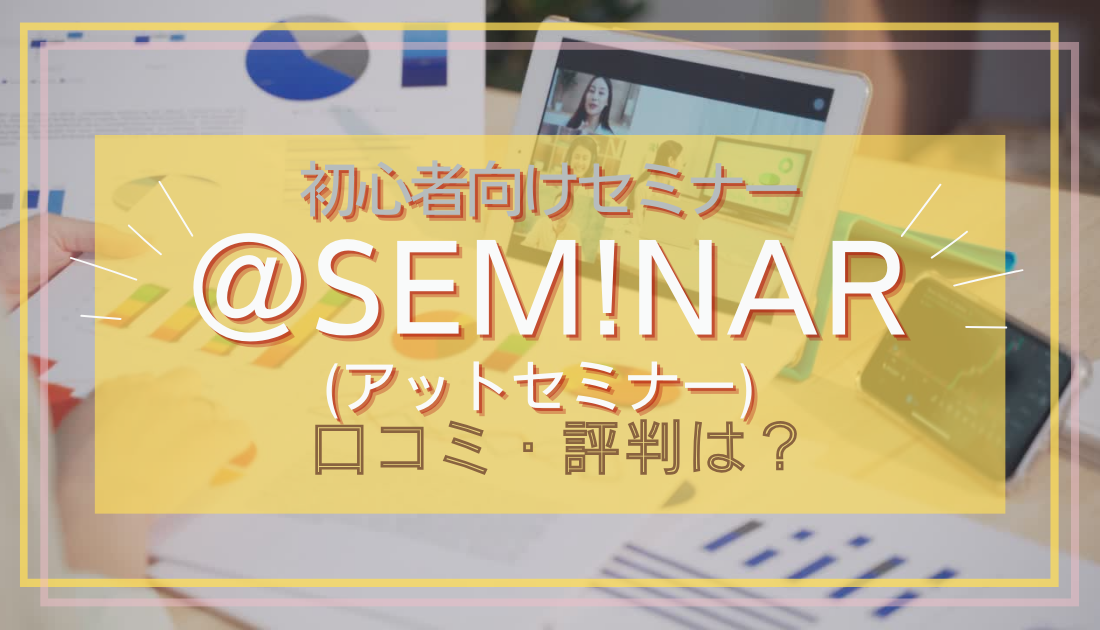 初心者向けセミナー
@SEM!NAR
(アットセミナー)
口コミ・評判は？